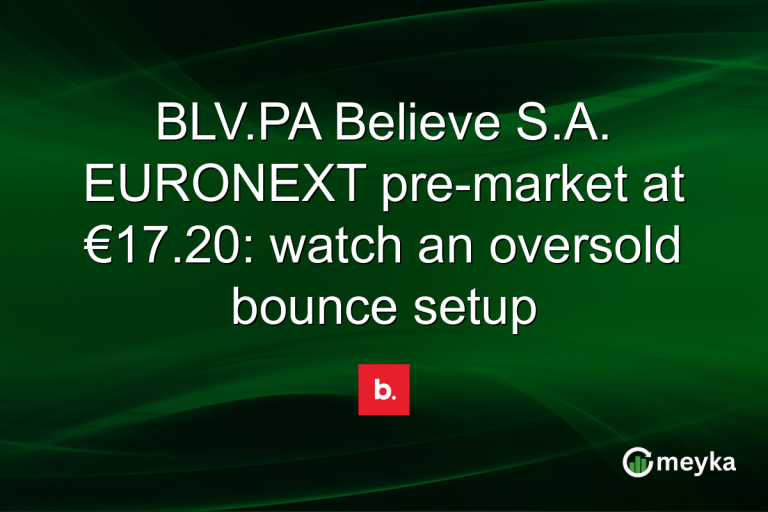 BLV.PA Believe S.A. EURONEXT pre-market at €17.20: watch an oversold bounce setup

b.

meyka